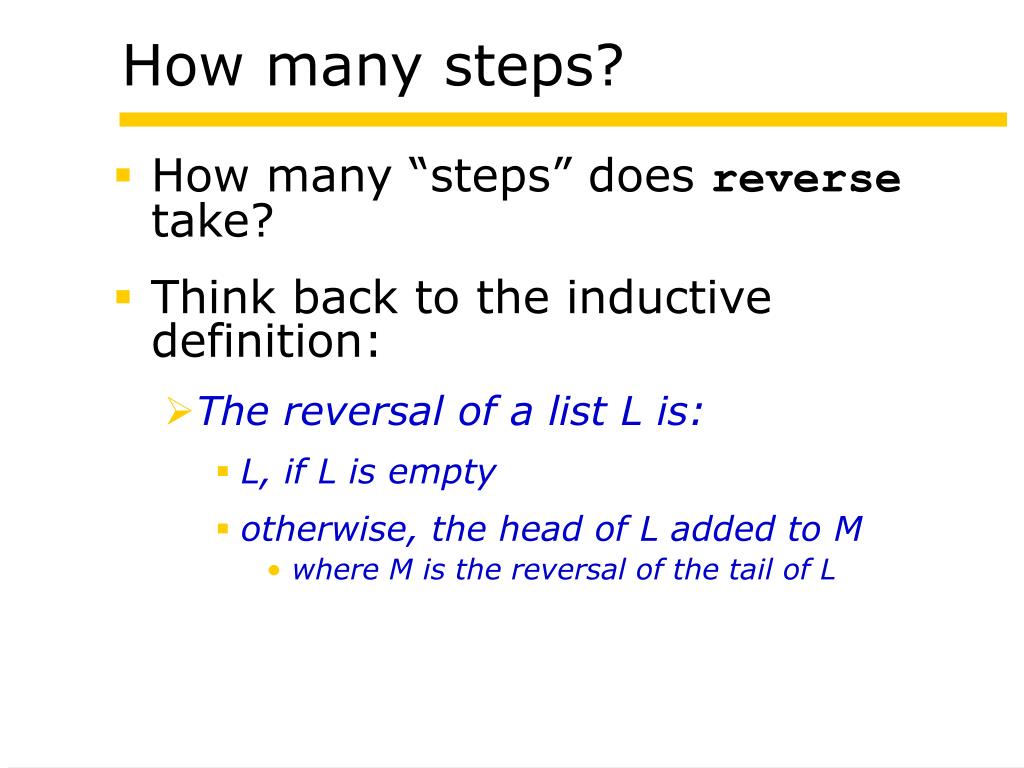 How many steps?

How many “steps” does reverse take?

Think back to the inductive definition:

The reversal of a list L is:

L, if L is empty

otherwise, the head of L added to M

where M is the reversal of the tail of L